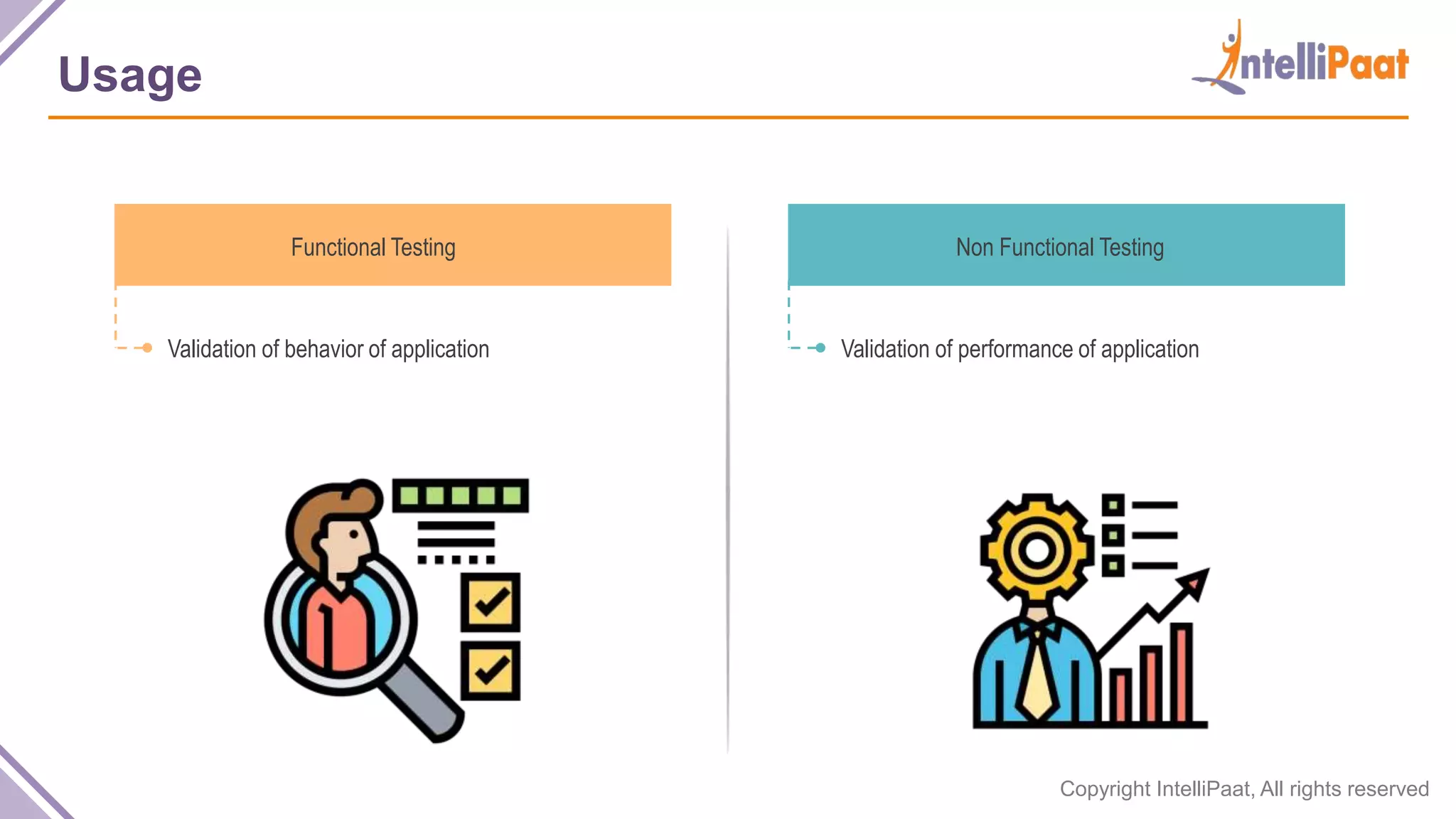 Usage

IntelliPaat

Functional Testing

Validation of behavior of application

Non Functional Testing

Validation of performance of application

Copyright IntelliPaat, All rights reserved